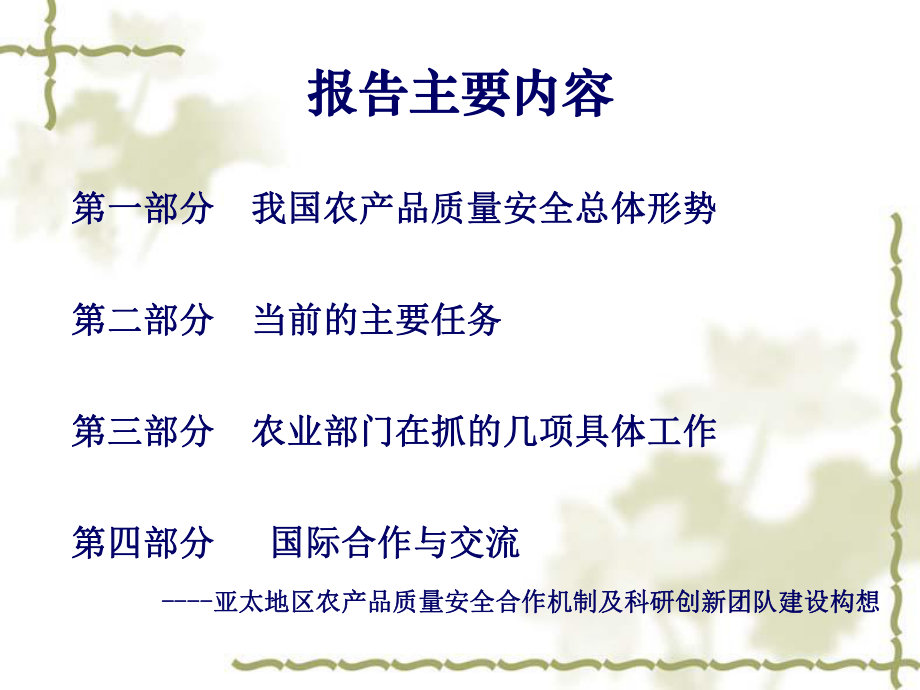 报告主要内容

第一部分　我国农产品质量安全总体形势

第二部分　当前的主要任务

第三部分　农业部门在抓的几项具体工作

第四部分　　国际合作与交流

----亚太地区农产品质量安全合作机制及科研创新团队建设构想